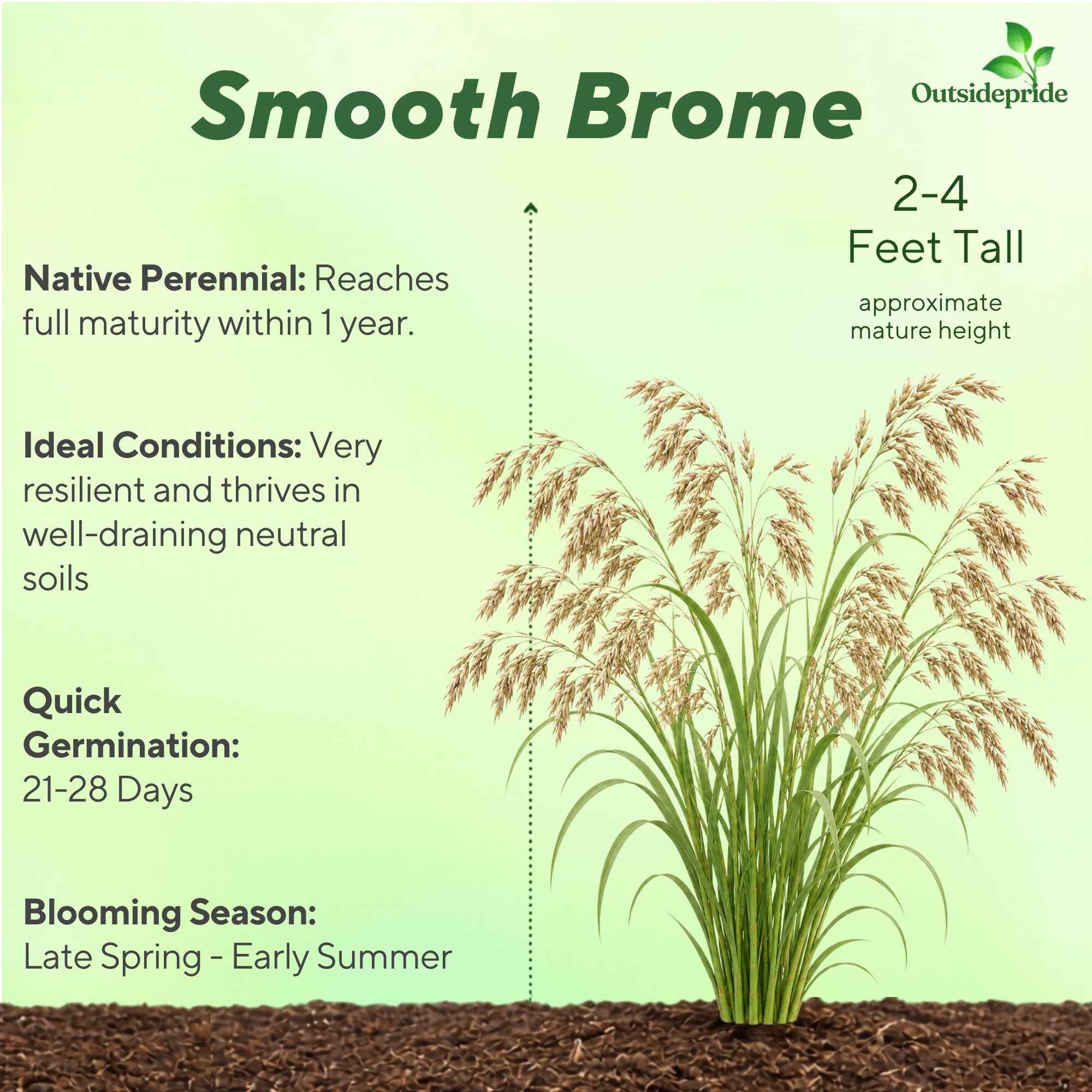 Smooth Brome

Outsidepride

2-4
Feet Tall
approximate mature height

Native Perennial: Reaches full maturity within 1 year.

Ideal Conditions: Very resilient and thrives in well-draining neutral soils

Quick Germination: 21-28 Days

Blooming Season: Late Spring - Early Summer